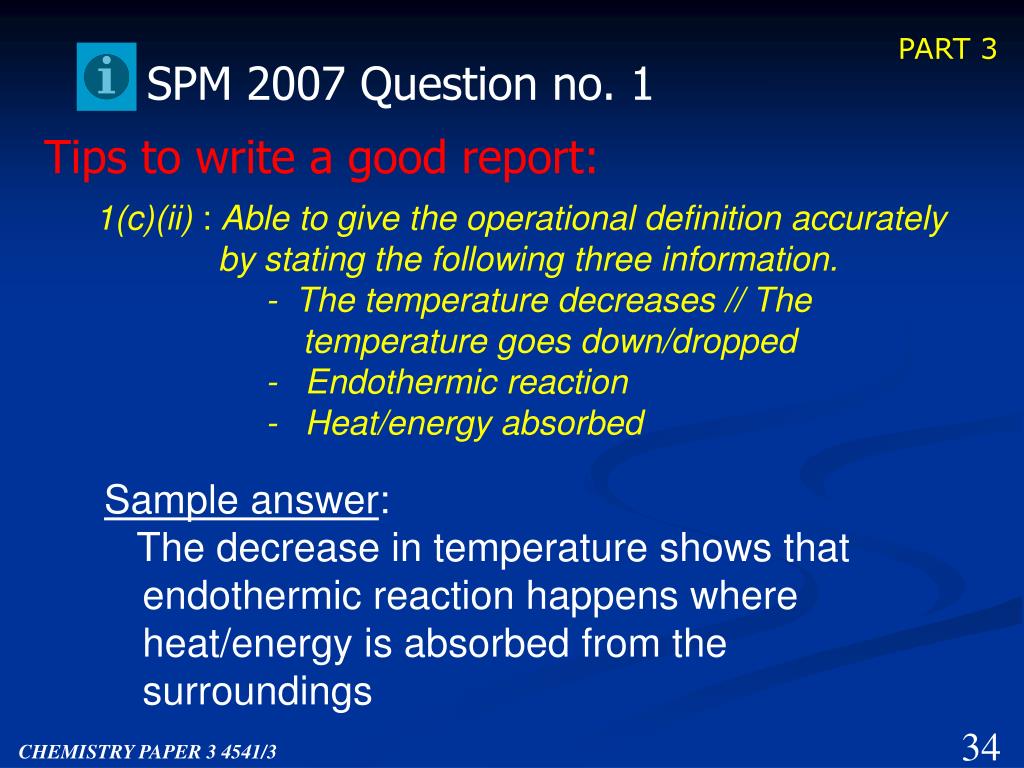 PART 3

SPM 2007 Question no. 1

Tips to write a good report:

1(c)(ii) : Able to give the operational definition accurately by stating the following three information.
- The temperature decreases // The temperature goes down/dropped
- Endothermic reaction
- Heat/energy absorbed

Sample answer:
The decrease in temperature shows that endothermic reaction happens where heat/energy is absorbed from the surroundings

CHEMISTRY PAPER 3 4541/3

34